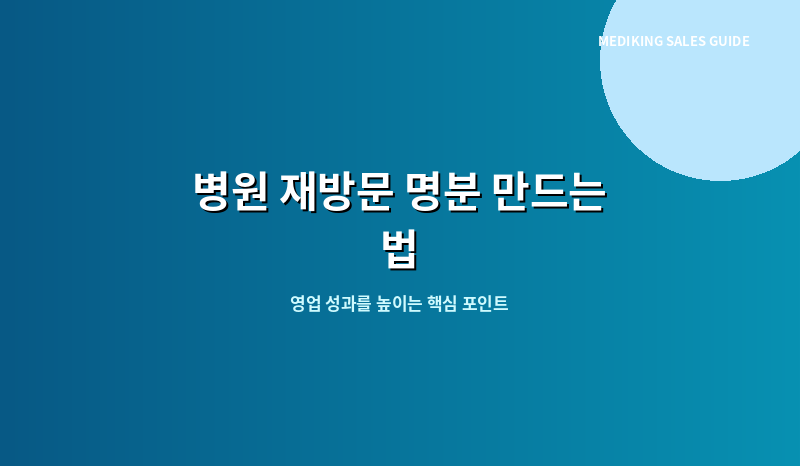 MEDIKING SALES GUIDE

병원 재방문 명분 만드는 법

영업 성과를 높이는 핵심 포인트